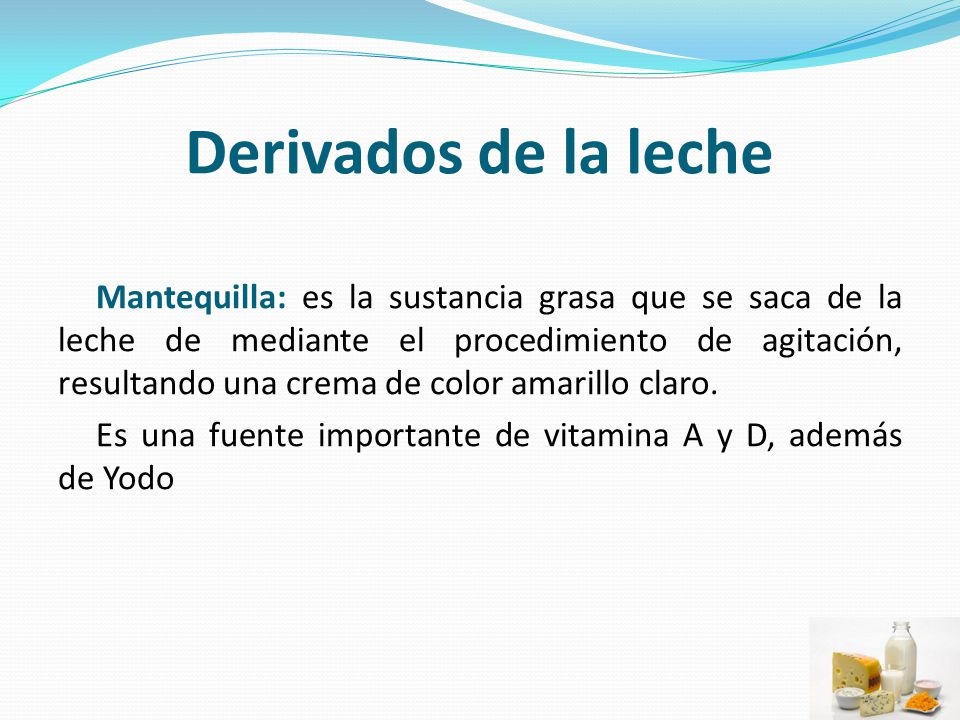 Derivados de la leche

Mantequilla: es la sustancia grasa que se saca de la leche de mediante el procedimiento de agitación, resultando una crema de color amarillo claro.

Es una fuente importante de vitamina A y D, además de Yodo